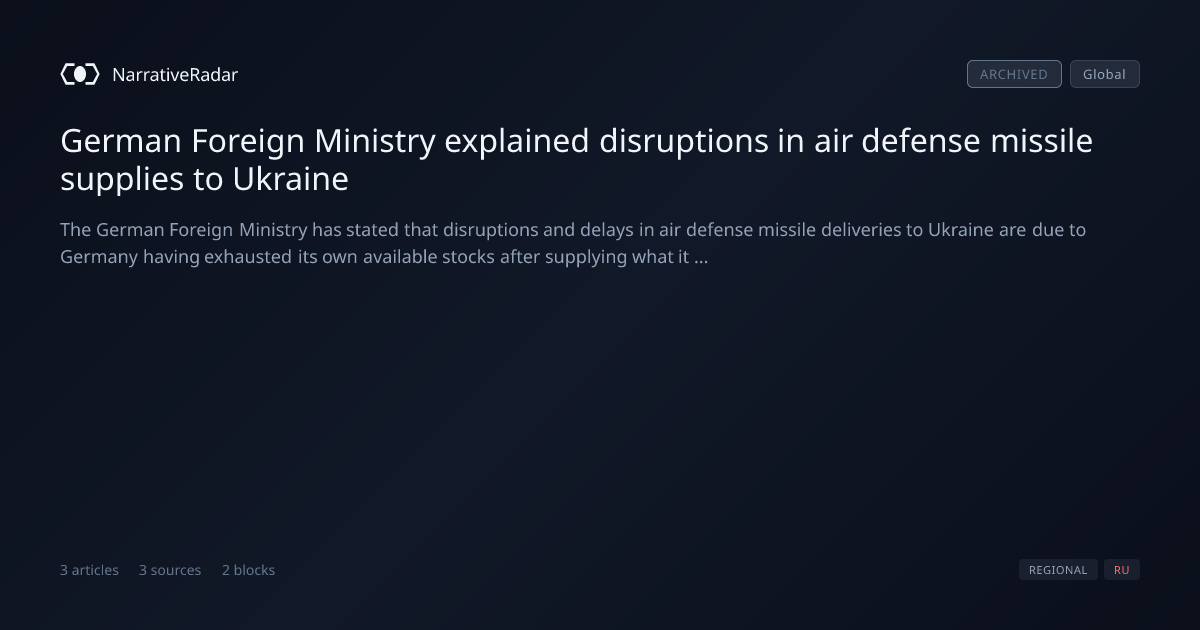 NarrativeRadar

ARCHIVED Global

German Foreign Ministry explained disruptions in air defense missile supplies to Ukraine

The German Foreign Ministry has stated that disruptions and delays in air defense missile deliveries to Ukraine are due to Germany having exhausted its own available stocks after supplying what it ...

3 articles 3 sources 2 blocks

REGIONAL RU